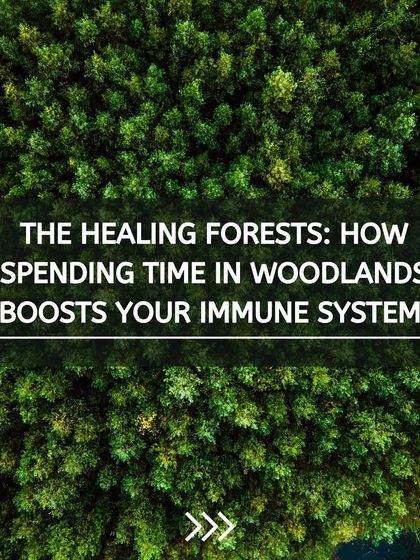 THE HEALING FORESTS: HOW SPENDING TIME IN WOODLANDS BOOSTS YOUR IMMUNE SYSTEM

>>>